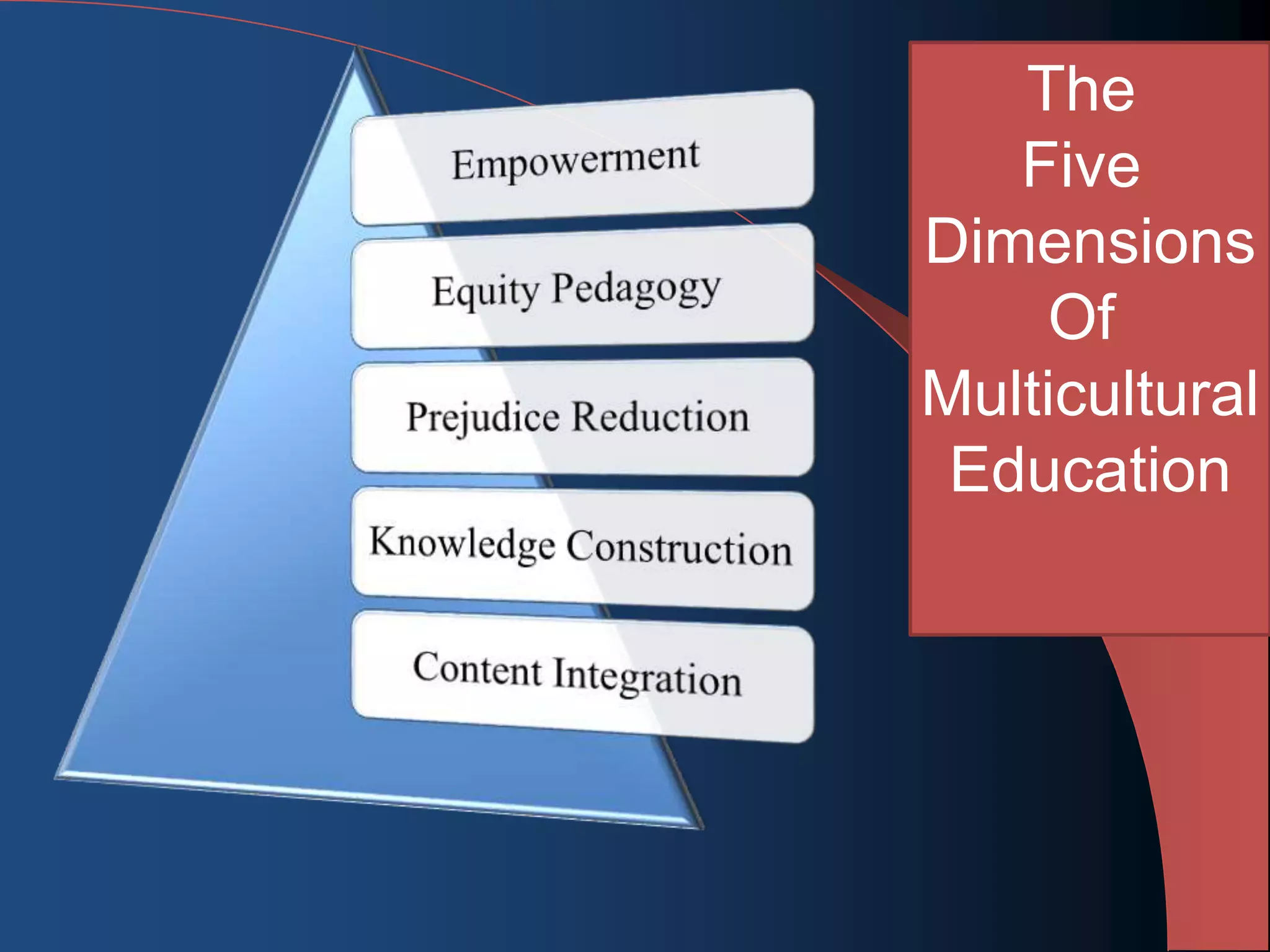 The Five Dimensions Of Multicultural Education

Empowerment

Equity Pedagogy

Prejudice Reduction

Knowledge Construction

Content Integration